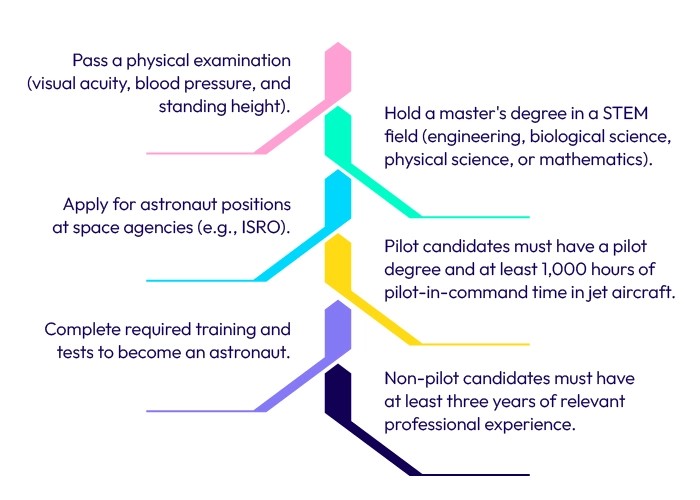 Pass a physical examination (visual acuity, blood pressure, and standing height).

Hold a master's degree in a STEM field (engineering, biological science, physical science, or mathematics).

Apply for astronaut positions at space agencies (e.g., ISRO).

Pilot candidates must have a pilot degree and at least 1,000 hours of pilot-in-command time in jet aircraft.

Complete required training and tests to become an astronaut.

Non-pilot candidates must have at least three years of relevant professional experience.